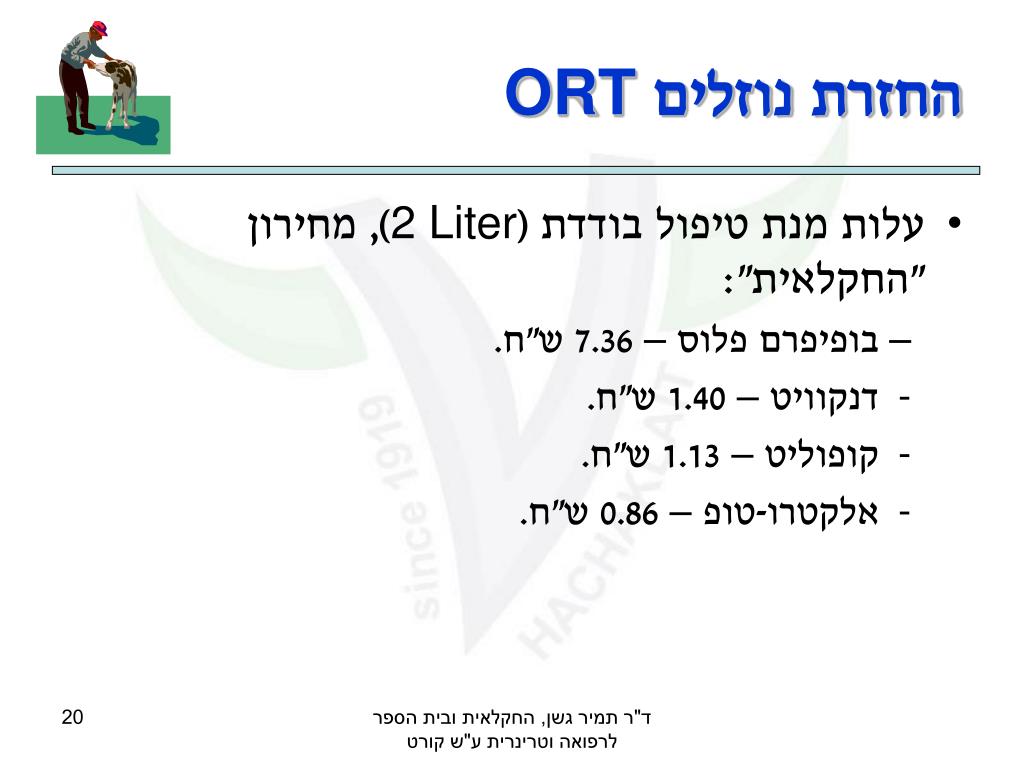 החזרת נוזלים ORT

• עלות מנת טיפול בודדת (2 Liter), מחירון "החקלאית":

– בופיפרם פלוס – 7.36 ש"ח.

- דנקוויט – 1.40 ש"ח.

- קופוליט – 1.13 ש"ח.

- אלקטרו-טופ – 0.86 ש"ח.

since 1919

HACHAKLAIT

20

ד"ר תמיר גשן, החקלאית ובית הספר לרפואה וטרינרית ע"ש קורט